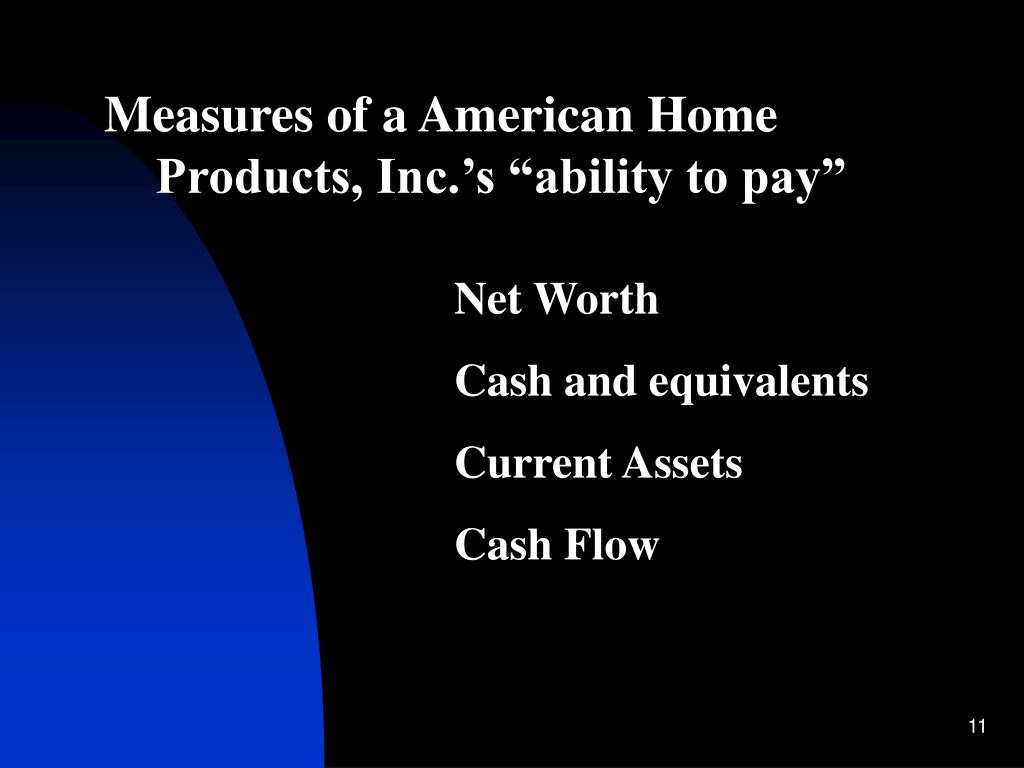 Measures of a American Home Products, Inc.’s “ability to pay”

Net Worth

Cash and equivalents

Current Assets

Cash Flow

11